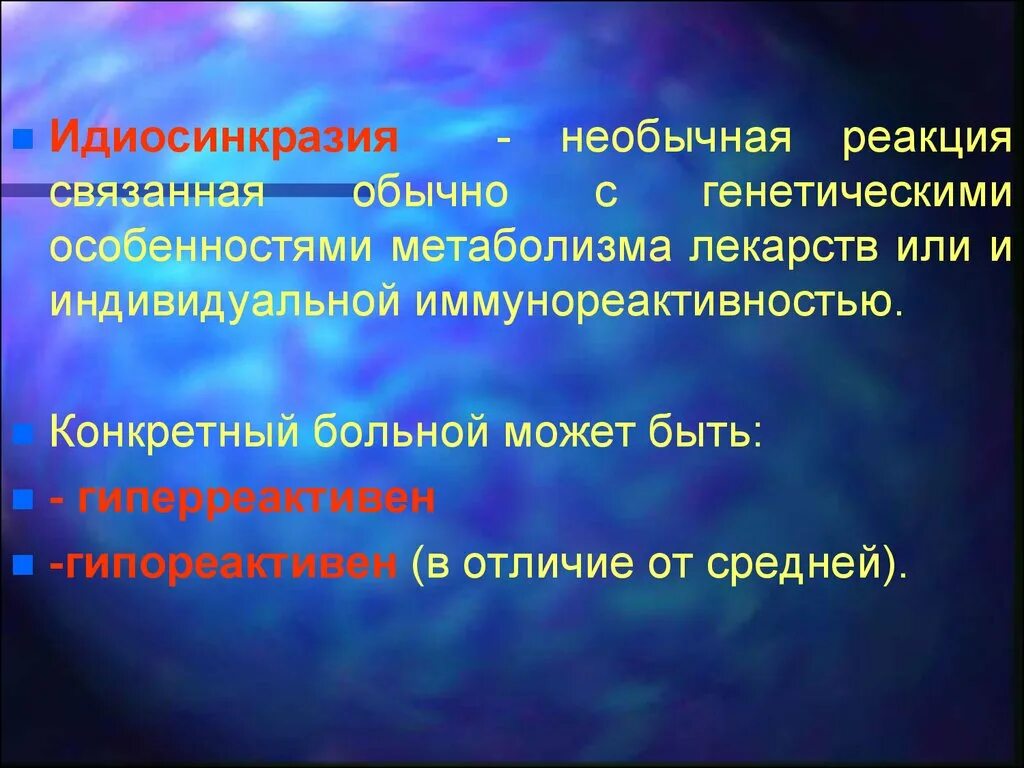 Идиосинкразия - необычная реакция связанная обычно с генетическими особенностями метаболизма лекарств или и индивидуальной иммунореактивностью.

Конкретный больной может быть:

- гиперреактивен

-гипореактивен (в отличие от средней).